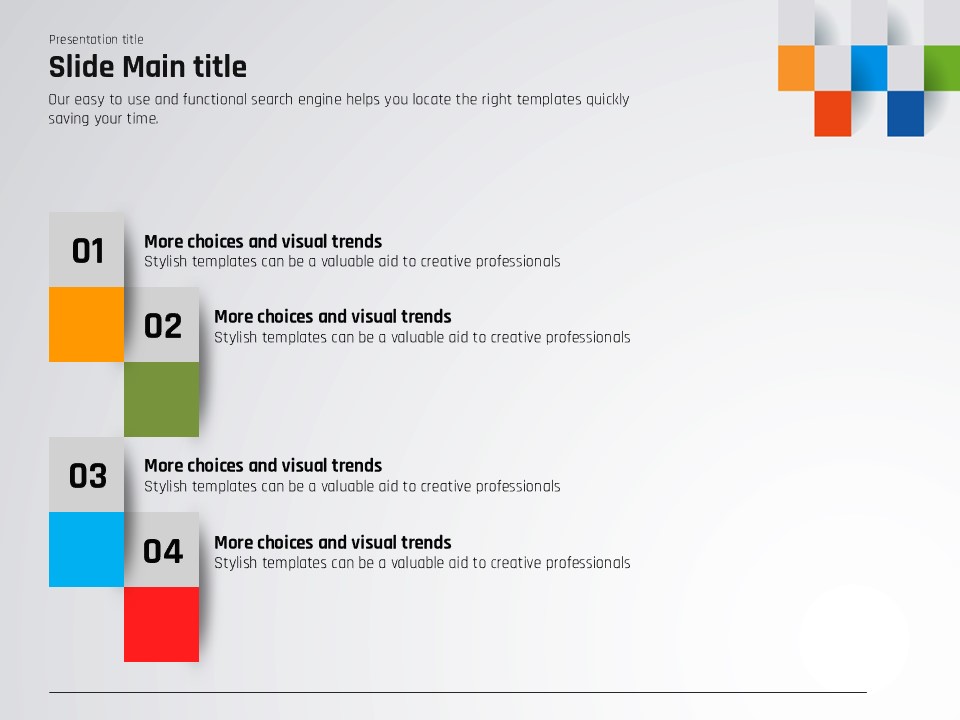 Presentation title

Slide Main title

Our easy to use and functional search engine helps you locate the right templates quickly saving your time.

01

More choices and visual trends
Stylish templates can be a valuable aid to creative professionals

02

More choices and visual trends
Stylish templates can be a valuable aid to creative professionals

03

More choices and visual trends
Stylish templates can be a valuable aid to creative professionals

04

More choices and visual trends
Stylish templates can be a valuable aid to creative professionals